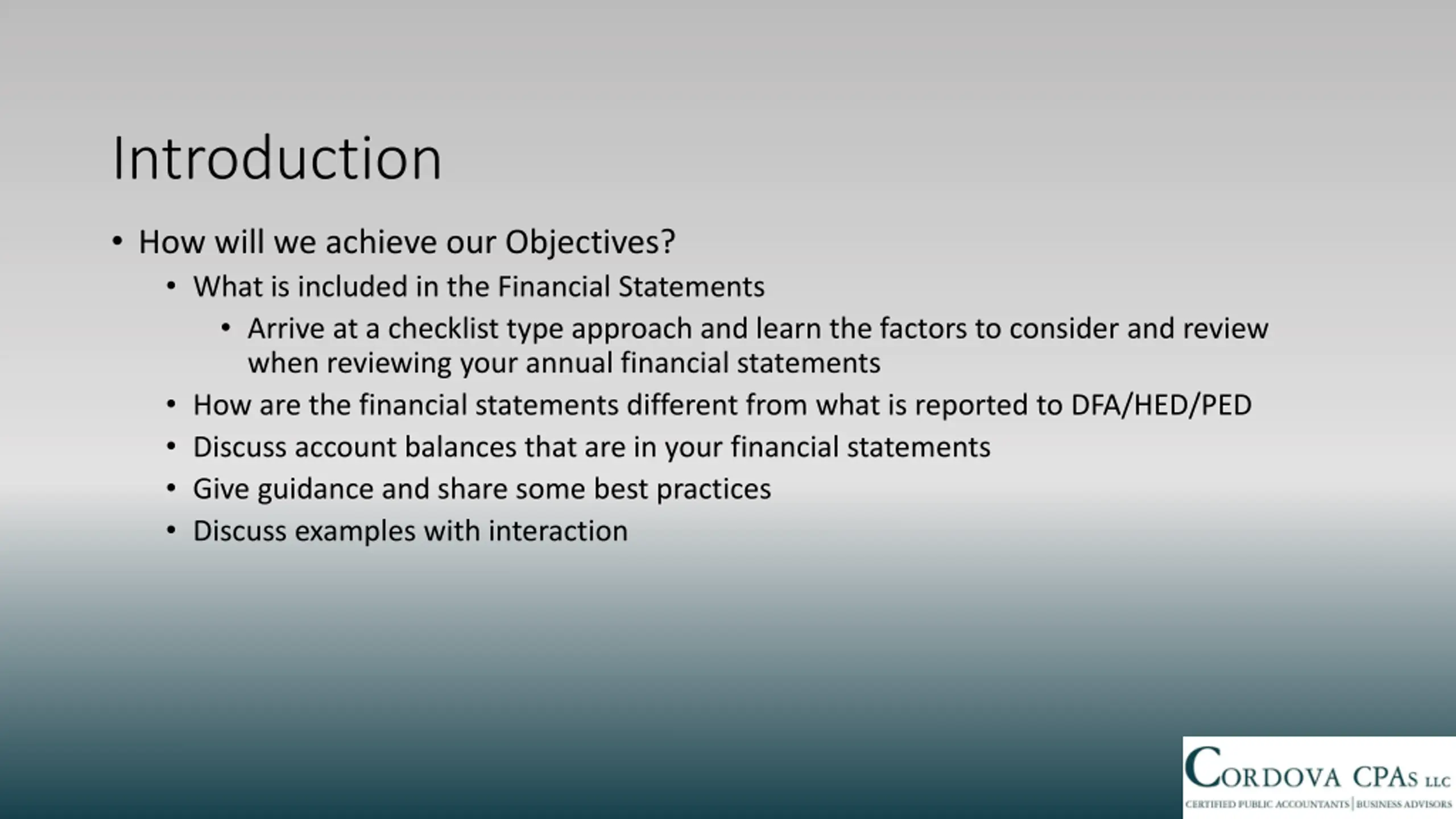 Introduction

• How will we achieve our Objectives?
  • What is included in the Financial Statements
    • Arrive at a checklist type approach and learn the factors to consider and review when reviewing your annual financial statements
  • How are the financial statements different from what is reported to DFA/HED/PED
  • Discuss account balances that are in your financial statements
  • Give guidance and share some best practices
  • Discuss examples with interaction

CORDOVA CPAs LLC
CERTIFIED PUBLIC ACCOUNTANTS | BUSINESS ADVISORS